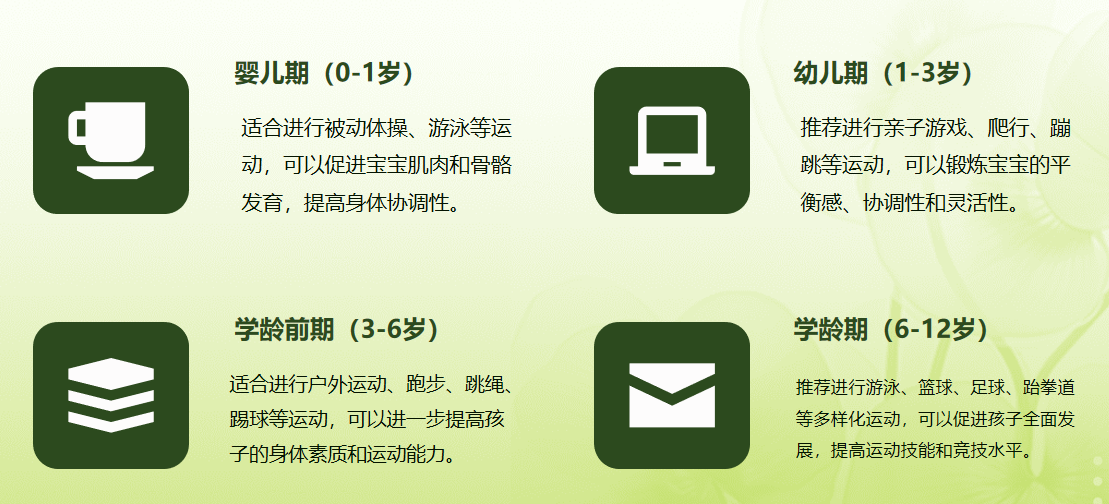 婴儿期（0-1岁）

适合进行被动体操、游泳等运动，可以促进宝宝肌肉和骨骼发育，提高身体协调性。

幼儿期（1-3岁）

推荐进行亲子游戏、爬行、蹦跳等运动，可以锻炼宝宝的平衡感、协调性和灵活性。

学龄前期（3-6岁）

适合进行户外运动、跑步、跳绳、踢球等运动，可以进一步提高孩子的身体素质和运动能力。

学龄期（6-12岁）

推荐进行游泳、篮球、足球、跆拳道等多样化运动，可以促进孩子全面发展，提高运动技能和竞技水平。